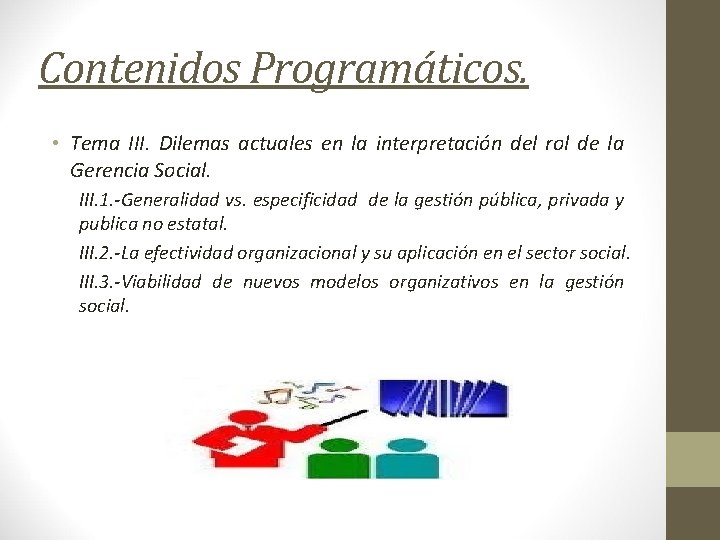 Contenidos Programáticos.

• Tema III. Dilemas actuales en la interpretación del rol de la Gerencia Social.

III.1.-Generalidad vs. especificidad de la gestión pública, privada y publica no estatal.

III.2.-La efectividad organizacional y su aplicación en el sector social.

III.3.-Viabilidad de nuevos modelos organizativos en la gestión social.